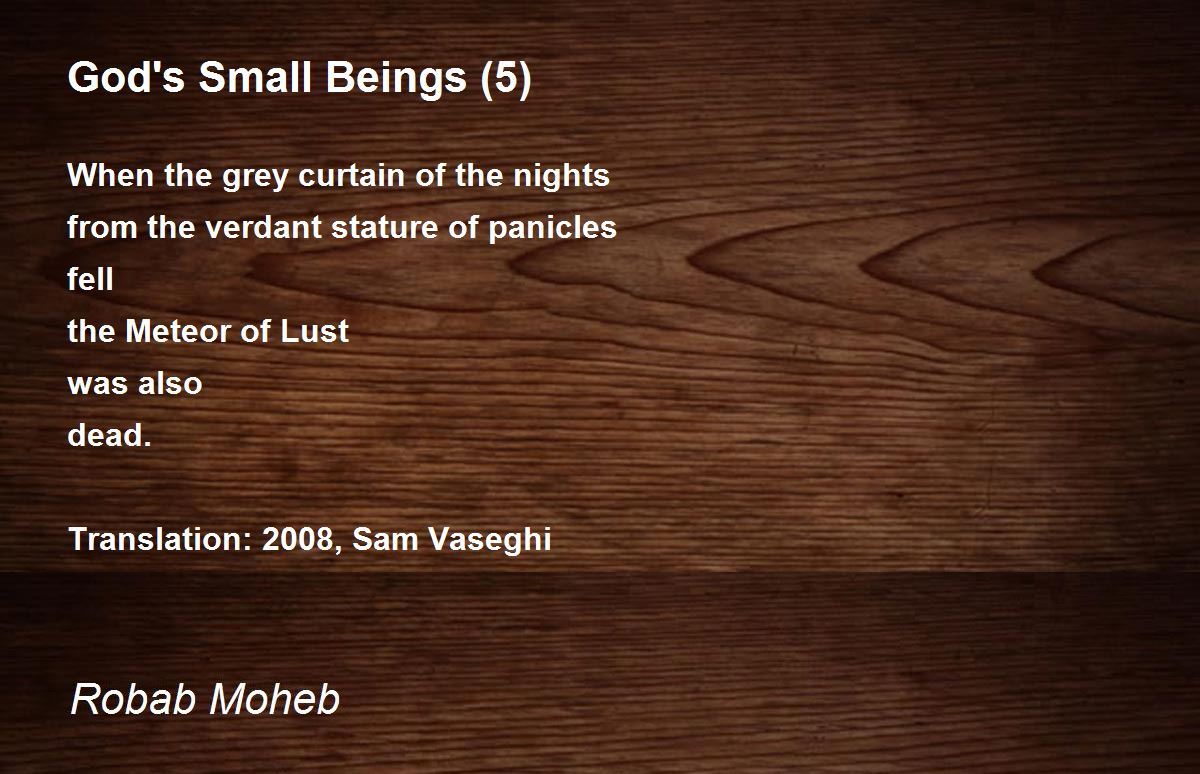 God's Small Beings (5)

When the grey curtain of the nights
from the verdant stature of panicles
fell
the Meteor of Lust
was also
dead.

Translation: 2008, Sam Vaseghi

Robab Moheb